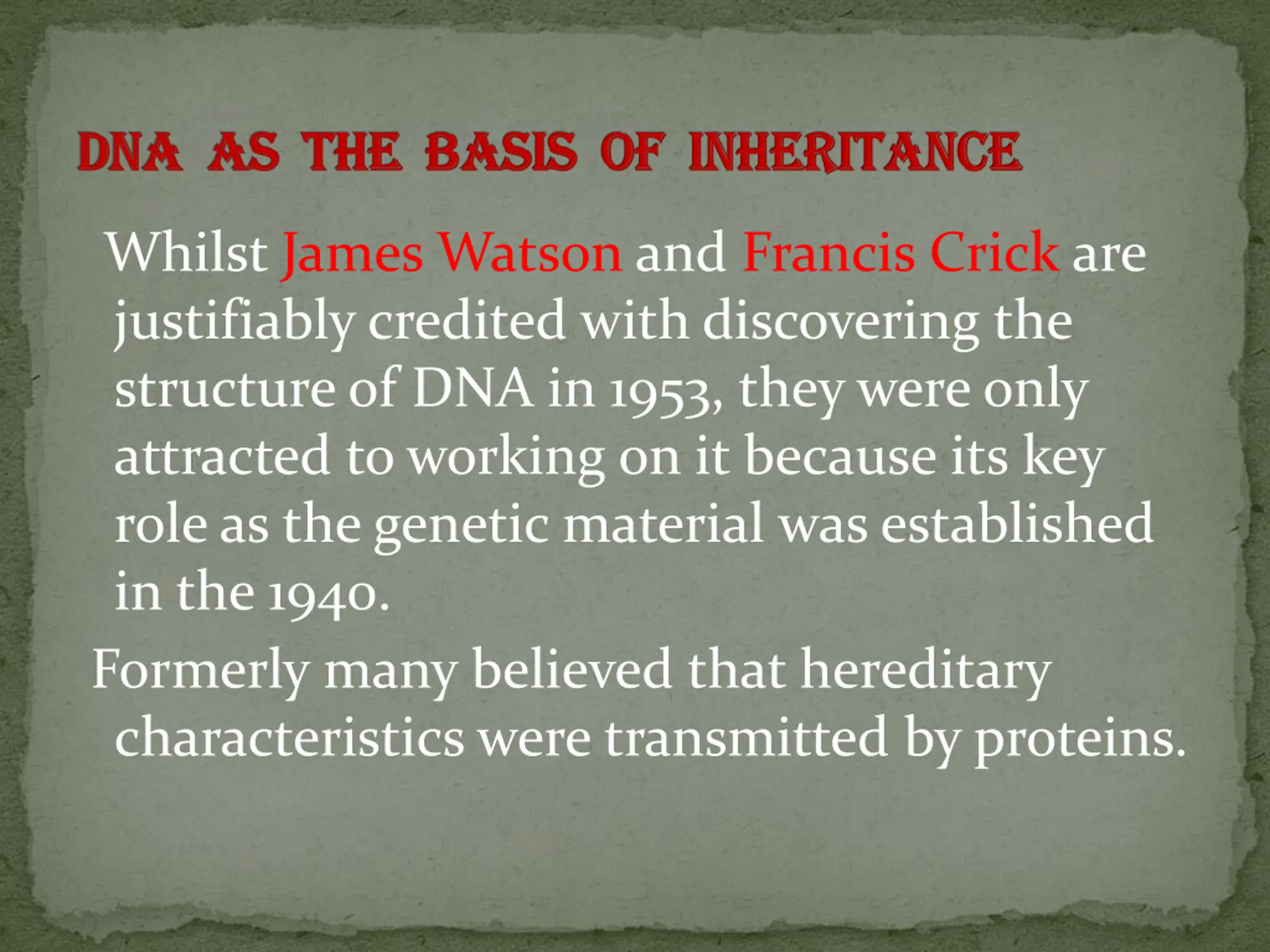 DNA AS THE BASIS OF INHERITANCE

Whilst James Watson and Francis Crick are justifiably credited with discovering the structure of DNA in 1953, they were only attracted to working on it because its key role as the genetic material was established in the 1940.

Formerly many believed that hereditary characteristics were transmitted by proteins.